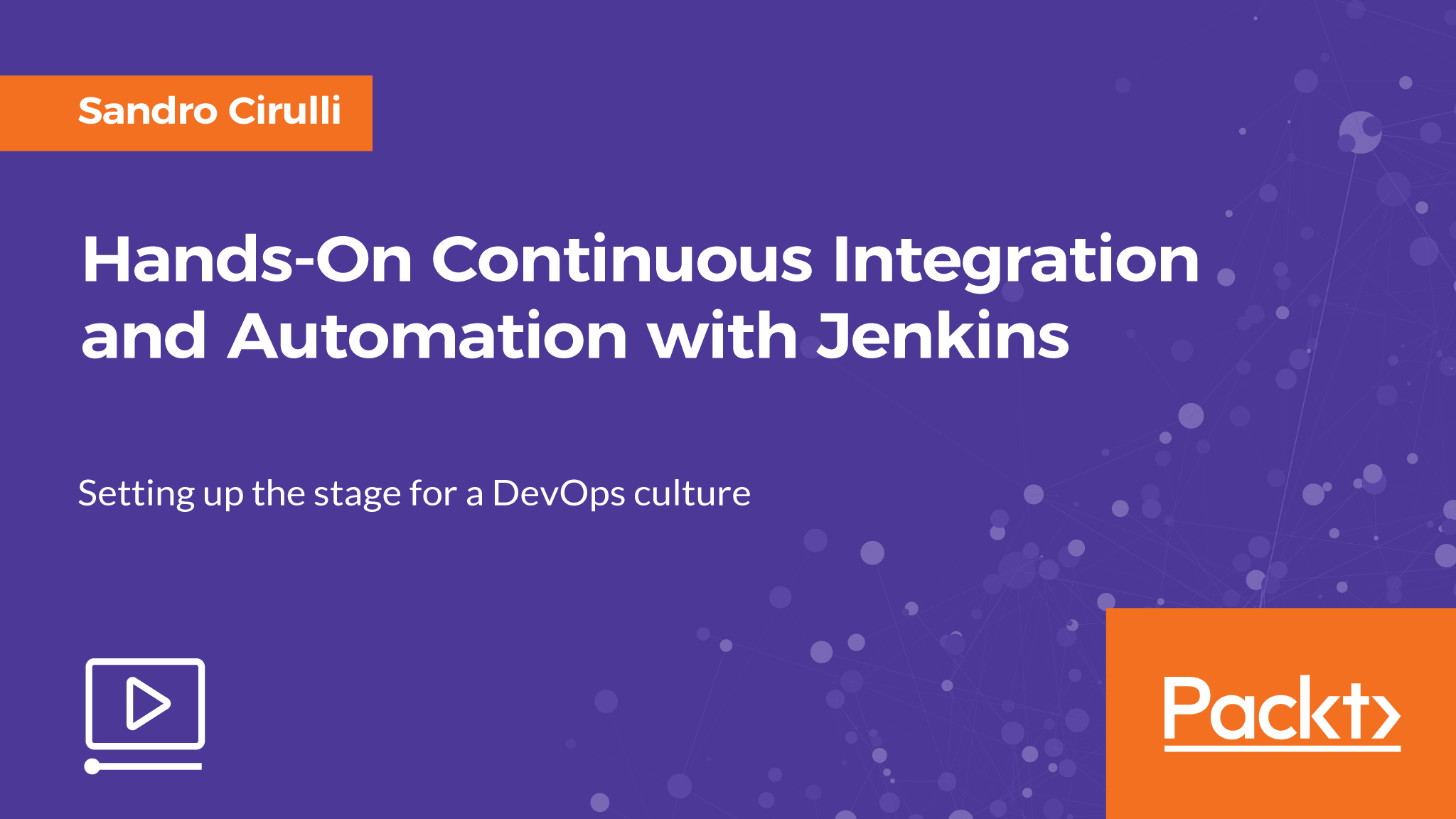 Sandro Cirulli

Hands-On Continuous Integration and Automation with Jenkins

Setting up the stage for a DevOps culture

Packt>